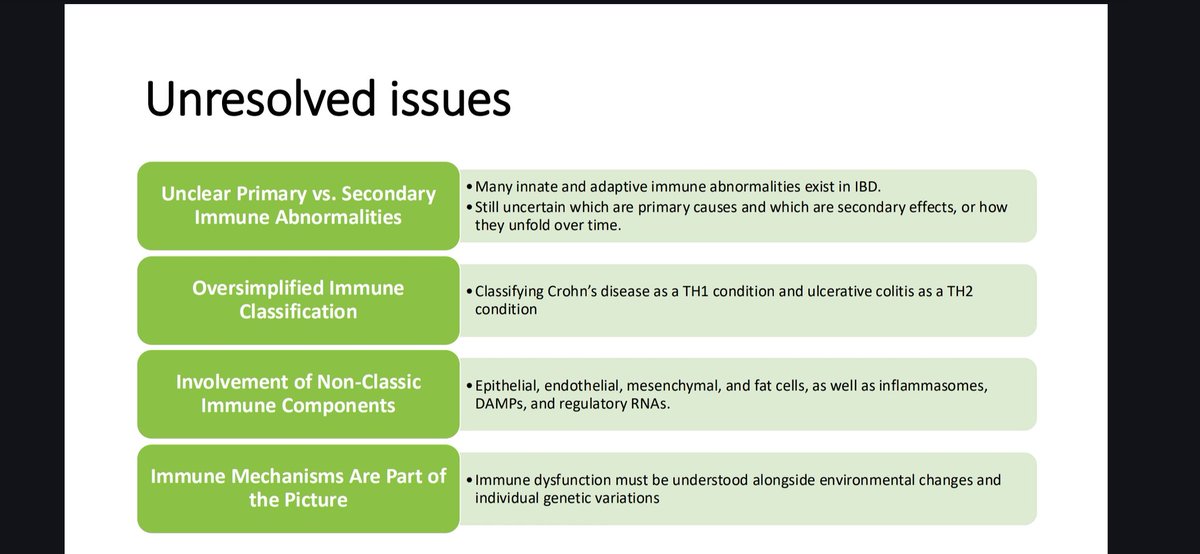 Unresolved issues

Unclear Primary vs. Secondary Immune Abnormalities

• Many innate and adaptive immune abnormalities exist in IBD.
• Still uncertain which are primary causes and which are secondary effects, or how they unfold over time.

Oversimplified Immune Classification

• Classifying Crohn's disease as a TH1 condition and ulcerative colitis as a TH2 condition

Involvement of Non-Classic Immune Components

• Epithelial, endothelial, mesenchymal, and fat cells, as well as inflammasomes, DAMPs, and regulatory RNAs.

Immune Mechanisms Are Part of the Picture

• Immune dysfunction must be understood alongside environmental changes and individual genetic variations